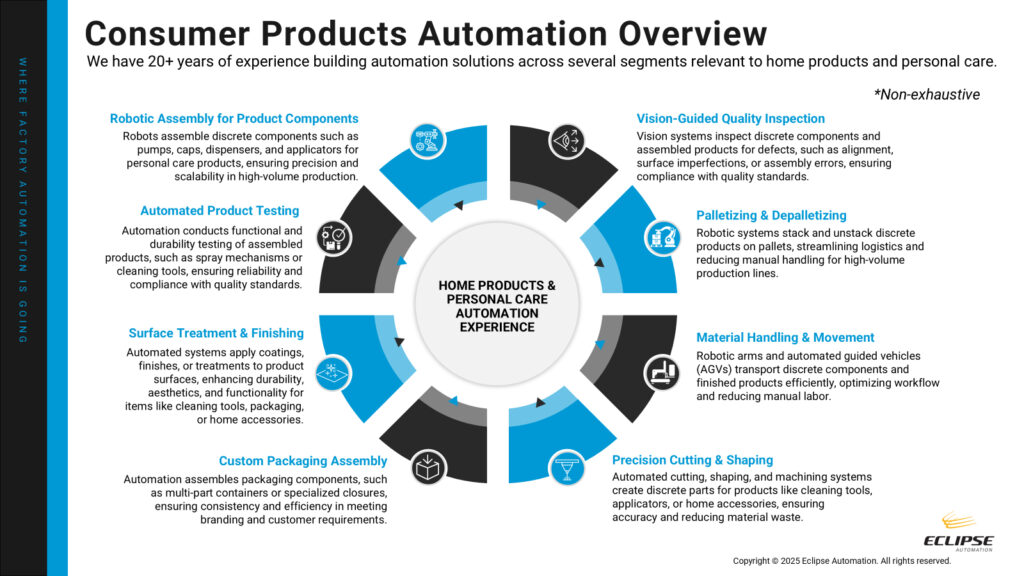 WHERE FACTORY AUTOMATION IS GOING

Consumer Products Automation Overview

We have 20+ years of experience building automation solutions across several segments relevant to home products and personal care.

*Non-exhaustive

Robotic Assembly for Product Components
Robots assemble discrete components such as pumps, caps, dispensers, and applicators for personal care products, ensuring precision and scalability in high-volume production.

Automated Product Testing
Automation conducts functional and durability testing of assembled products, such as spray mechanisms or cleaning tools, ensuring reliability and compliance with quality standards.

Surface Treatment & Finishing
Automated systems apply coatings, finishes, or treatments to product surfaces, enhancing durability, aesthetics, and functionality for items like cleaning tools, packaging, or home accessories.

Custom Packaging Assembly
Automation assembles packaging components, such as multi-part containers or specialized closures, ensuring consistency and efficiency in meeting branding and customer requirements.

HOME PRODUCTS & PERSONAL CARE AUTOMATION EXPERIENCE

Vision-Guided Quality Inspection
Vision systems inspect discrete components and assembled products for defects, such as alignment, surface imperfections, or assembly errors, ensuring compliance with quality standards.

Palletizing & Depalletizing
Robotic systems stack and unstack discrete products on pallets, streamlining logistics and reducing manual handling for high-volume production lines.

Material Handling & Movement
Robotic arms and automated guided vehicles (AGVs) transport discrete components and finished products efficiently, optimizing workflow and reducing manual labor.

Precision Cutting & Shaping
Automated cutting, shaping, and machining systems create discrete parts for products like cleaning tools, applicators, or home accessories, ensuring accuracy and reducing material waste.

ECLIPSE AUTOMATION

Copyright © 2025 Eclipse Automation. All rights reserved.